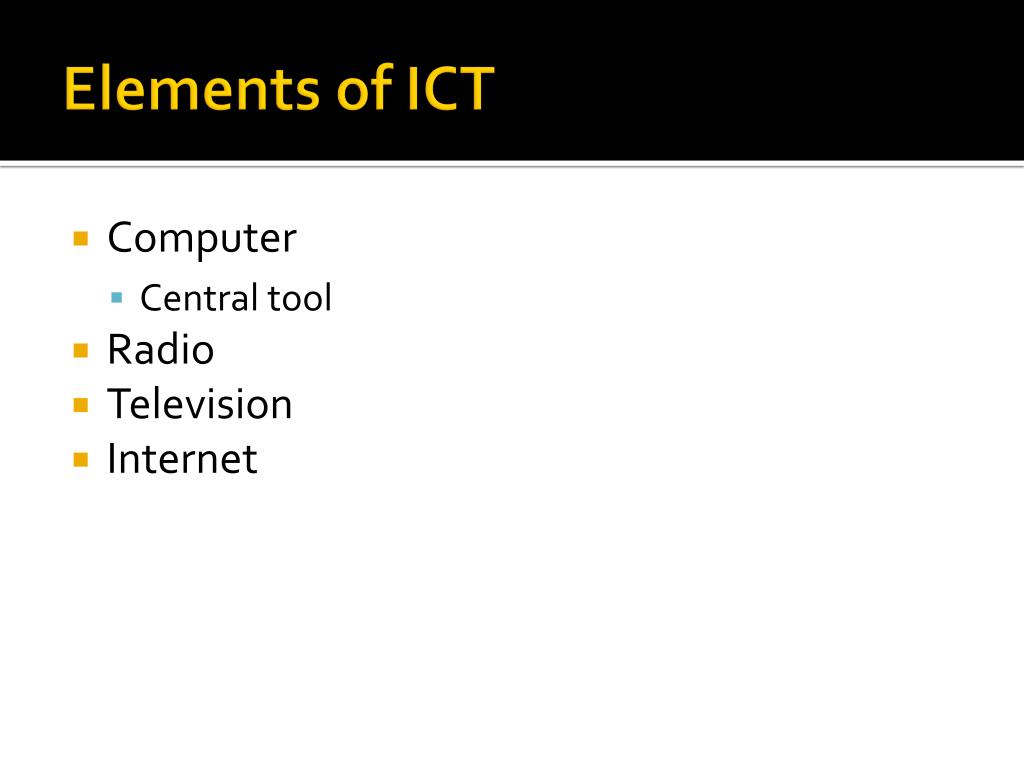 Elements of ICT

- Computer
  - Central tool
- Radio
- Television
- Internet